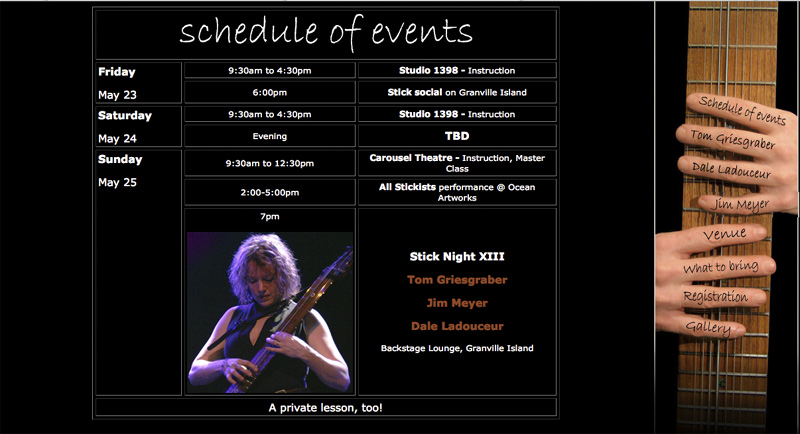 schedule of events

| | | |
|---|---|---|
| Friday May 23 | 9:30am to 4:30pm | Studio 1398 - Instruction |
| | 6:00pm | Stick social on Granville Island |
| Saturday May 24 | 9:30am to 4:30pm | Studio 1398 - Instruction |
| | Evening | TBD |
| Sunday May 25 | 9:30am to 12:30pm | Carousel Theatre - Instruction, Master Class |
| | 2:00-5:00pm | All Stickists performance @ Ocean Artworks |
| | 7pm | Stick Night XIII Tom Griesgraber Jim Meyer Dale Ladouceur Backstage Lounge, Granville Island |

A private lesson, too!

Schedule of events
Tom Griesgraber
Dale Ladouceur
Jim Meyer
Venue
What to bring
Registration
Gallery